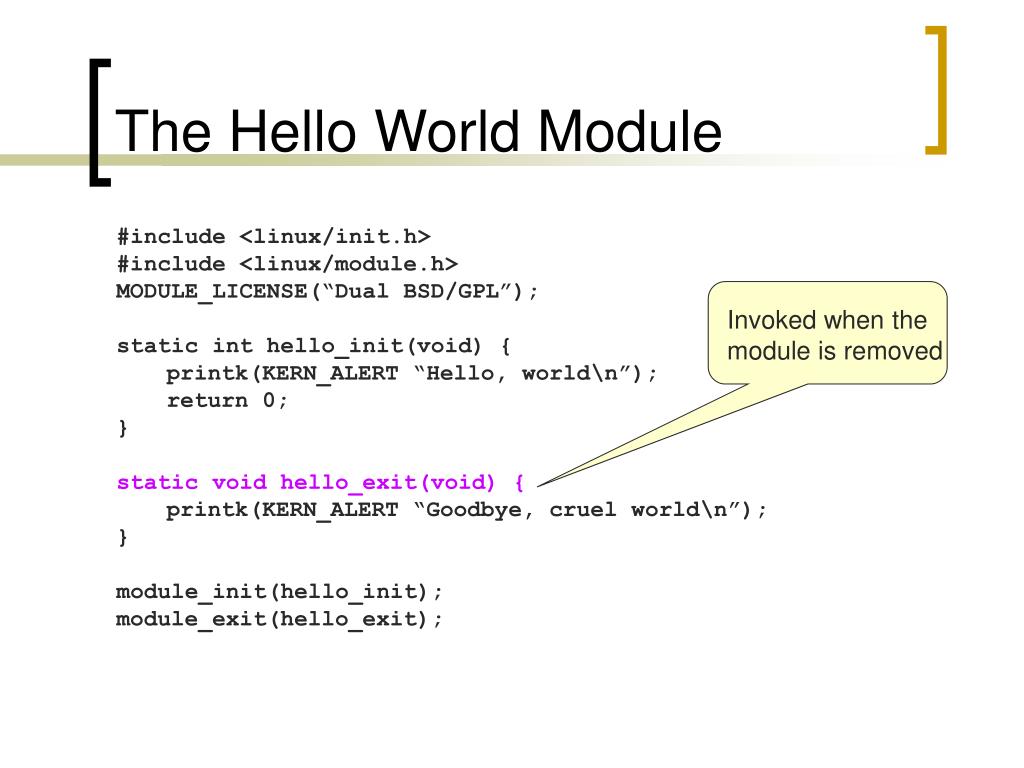 The Hello World Module

#include <linux/init.h>
#include <linux/module.h>
MODULE_LICENSE(“Dual BSD/GPL”);

static int hello_init(void) {
    printk(KERN_ALERT “Hello, world\n”);
    return 0;
}

static void hello_exit(void) {
    printk(KERN_ALERT “Goodbye, cruel world\n”);
}

module_init(hello_init);
module_exit(hello_exit);

Invoked when the module is removed